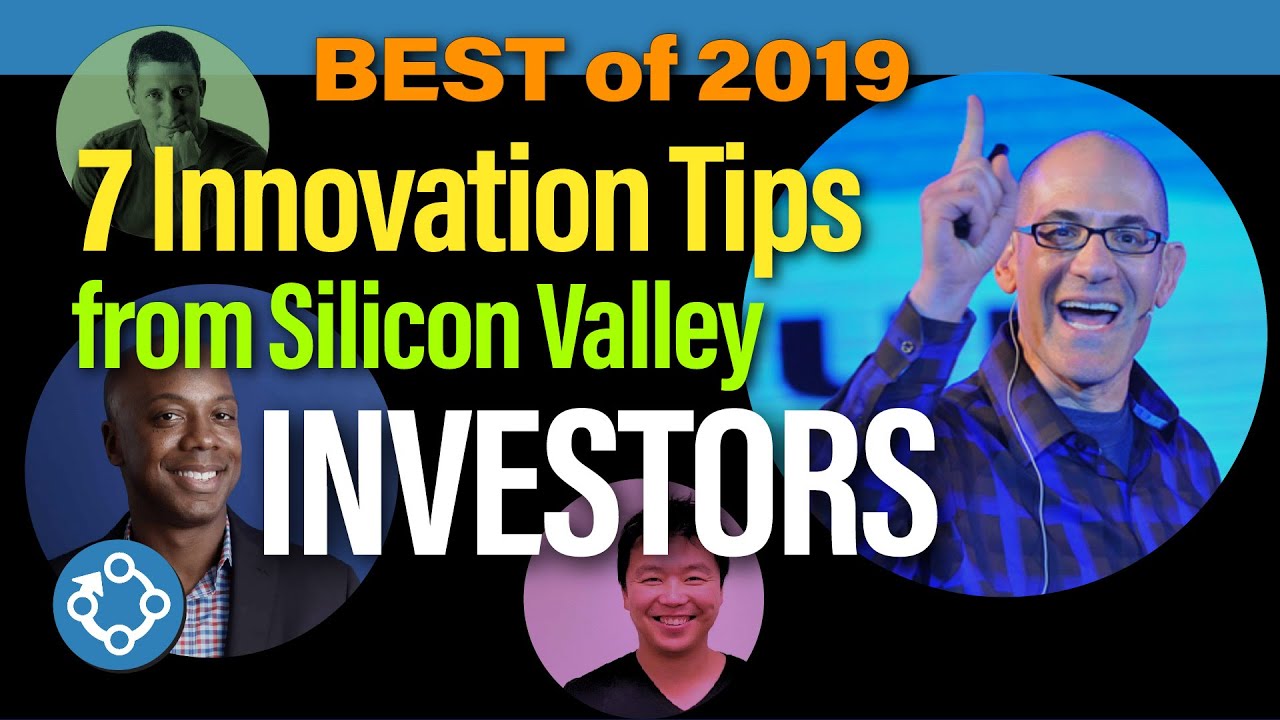 BEST of 2019
7 Innovation Tips
from Silicon Valley
INVESTORS